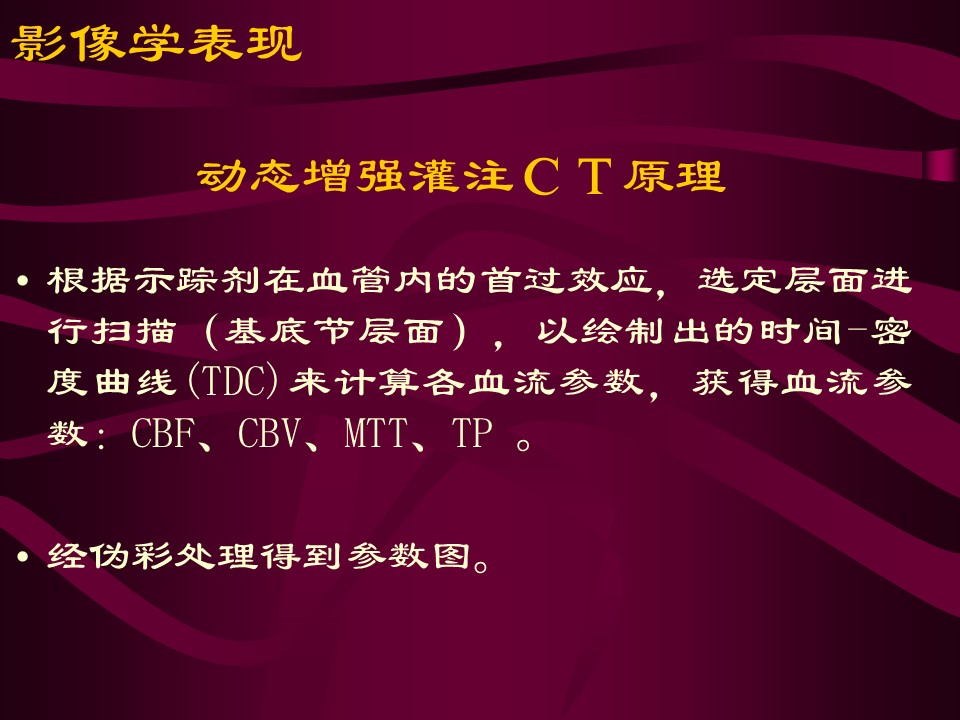 影像学表现

动态增强灌注ＣＴ原理

• 根据示踪剂在血管内的首过效应，选定层面进行扫描（基底节层面），以绘制出的时间-密度曲线(TDC)来计算各血流参数，获得血流参数：CBF、CBV、MTT、TP 。

• 经伪彩处理得到参数图。